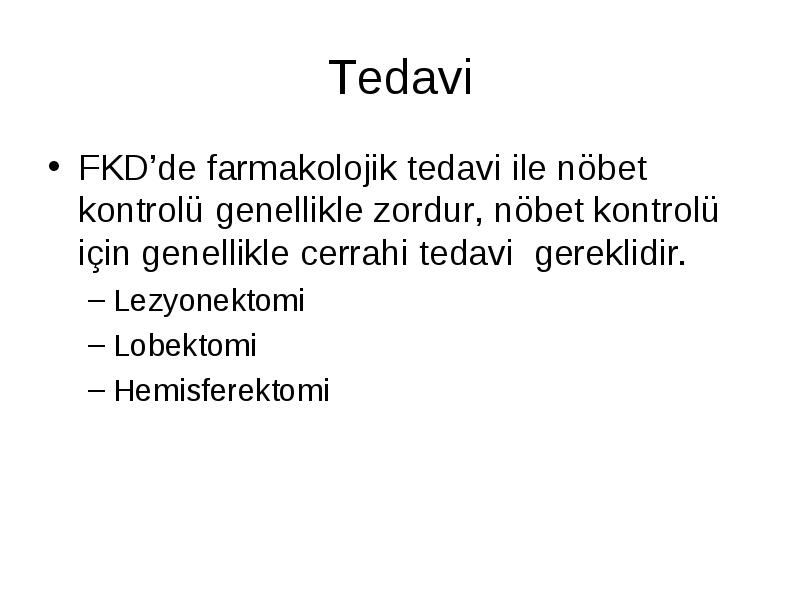 Tedavi

• FKD’de farmakolojik tedavi ile nöbet kontrolü genellikle zordur, nöbet kontrolü için genellikle cerrahi tedavi  gereklidir.
– Lezyonektomi
– Lobektomi
– Hemisferektomi